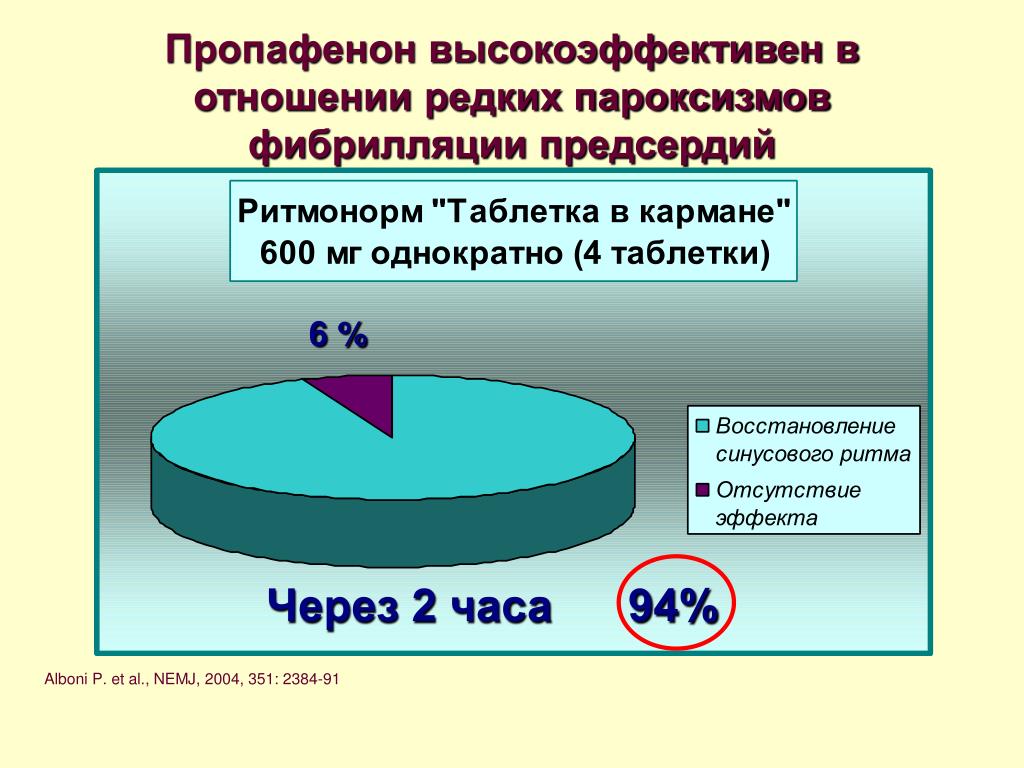 Пропафенон высокоэффективен в отношении редких пароксизмов фибрилляции предсердий

Ритмонорм "Таблетка в кармане"
600 мг однократно (4 таблетки)

6 %

Восстановление синусового ритма
Отсутствие эффекта

Через 2 часа 94%

Alboni P. et al., NEMJ, 2004, 351: 2384-91